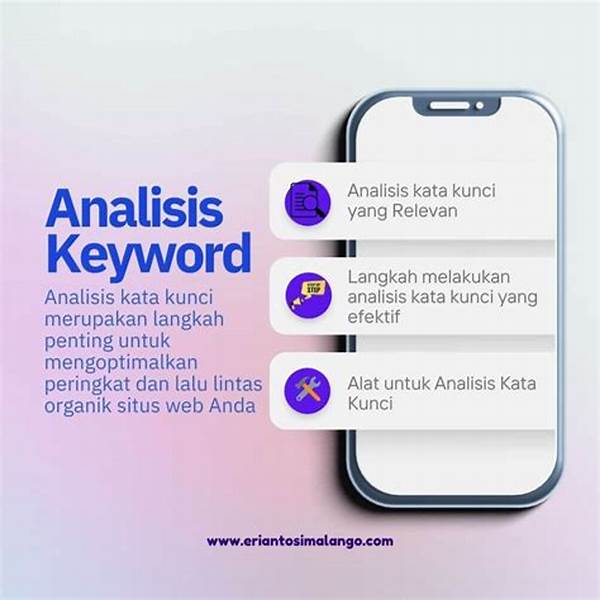 Analisis Keyword

Analisis kata kunci merupakan langkah penting untuk mengoptimalkan peringkat dan lalu lintas organik situs web Anda

Analisis kata kunci yang Relevan

STEP BY STEP

Langkah melakukan analisis kata kunci yang efektif

Alat untuk Analisis Kata Kunci

www.eriantosimalango.com